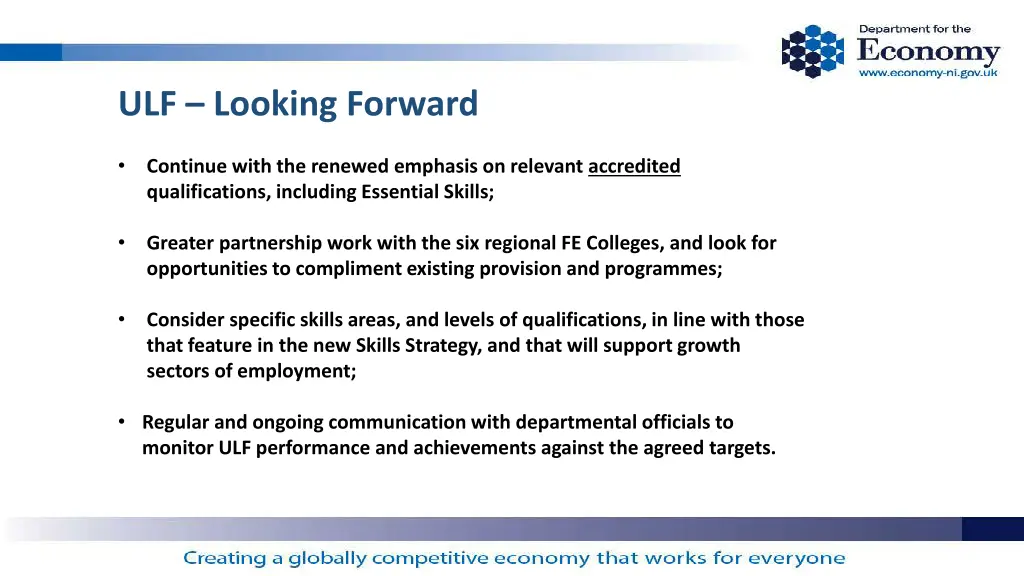 Department for the
Economy
www.economy-ni.gov.uk

ULF – Looking Forward

• Continue with the renewed emphasis on relevant accredited qualifications, including Essential Skills;

• Greater partnership work with the six regional FE Colleges, and look for opportunities to compliment existing provision and programmes;

• Consider specific skills areas, and levels of qualifications, in line with those that feature in the new Skills Strategy, and that will support growth sectors of employment;

• Regular and ongoing communication with departmental officials to monitor ULF performance and achievements against the agreed targets.

Creating a globally competitive economy that works for everyone